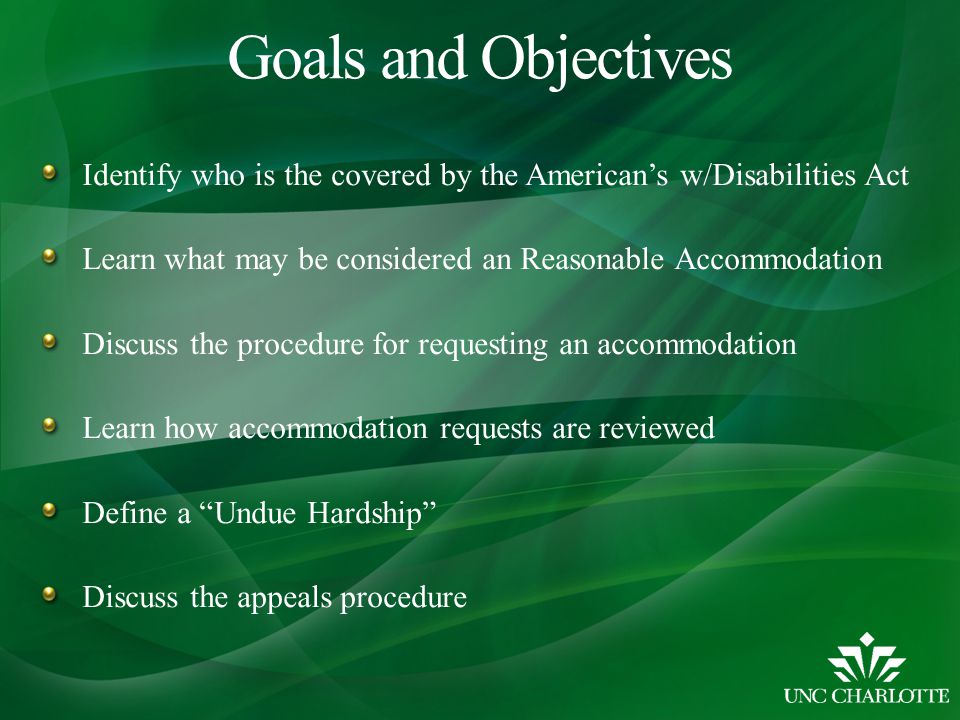 Goals and Objectives

Identify who is the covered by the American’s w/Disabilities Act

Learn what may be considered an Reasonable Accommodation

Discuss the procedure for requesting an accommodation

Learn how accommodation requests are reviewed

Define a “Undue Hardship”

Discuss the appeals procedure

UNC CHARLOTTE